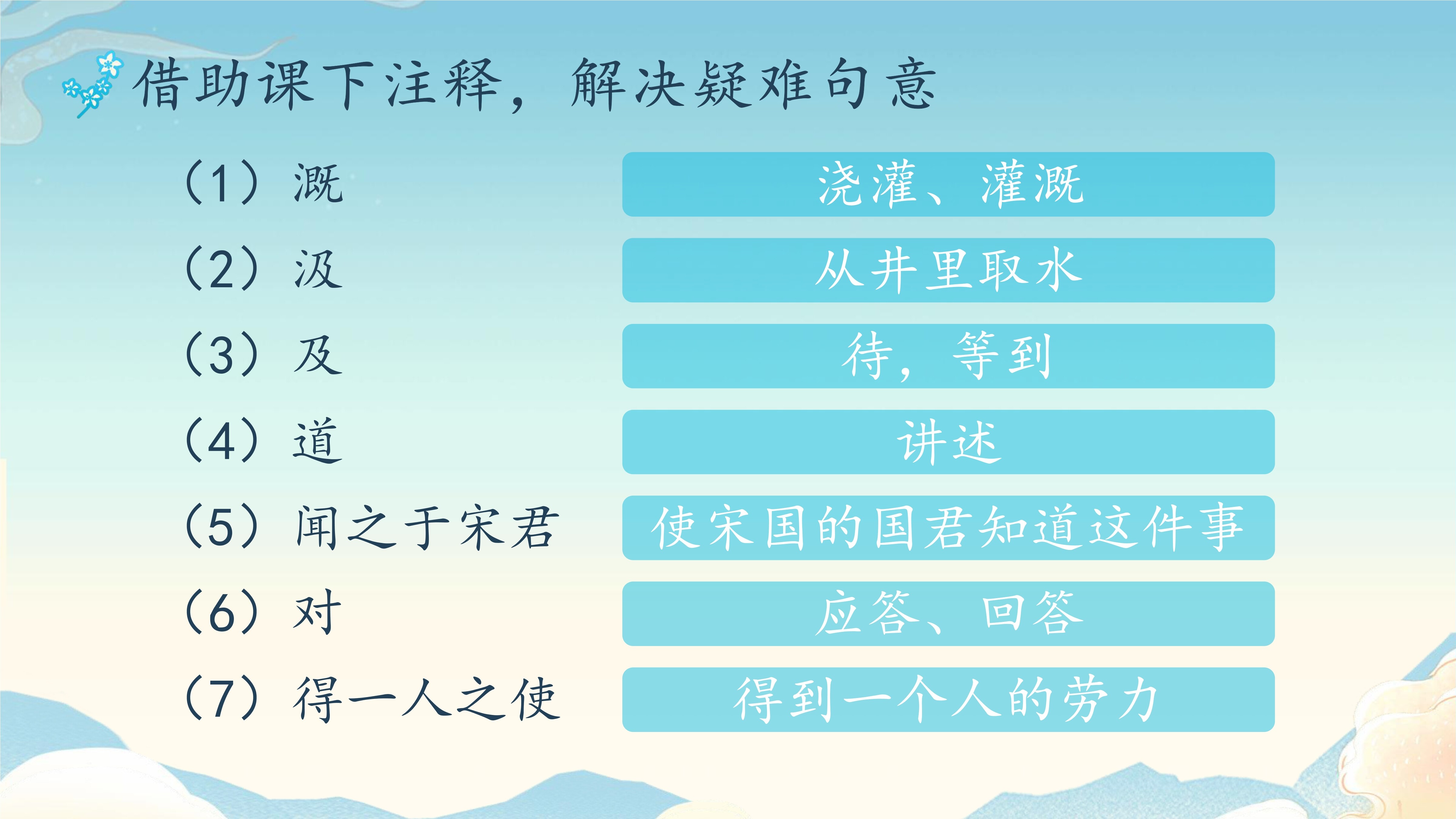 借助课下注释，解决疑难句意

（1）溉 浇灌、灌溉

（2）汲 从井里取水

（3）及 待，等到

（4）道 讲述

（5）闻之于宋君 使宋国的国君知道这件事

（6）对 应答、回答

（7）得一人之使 得到一个人的劳力